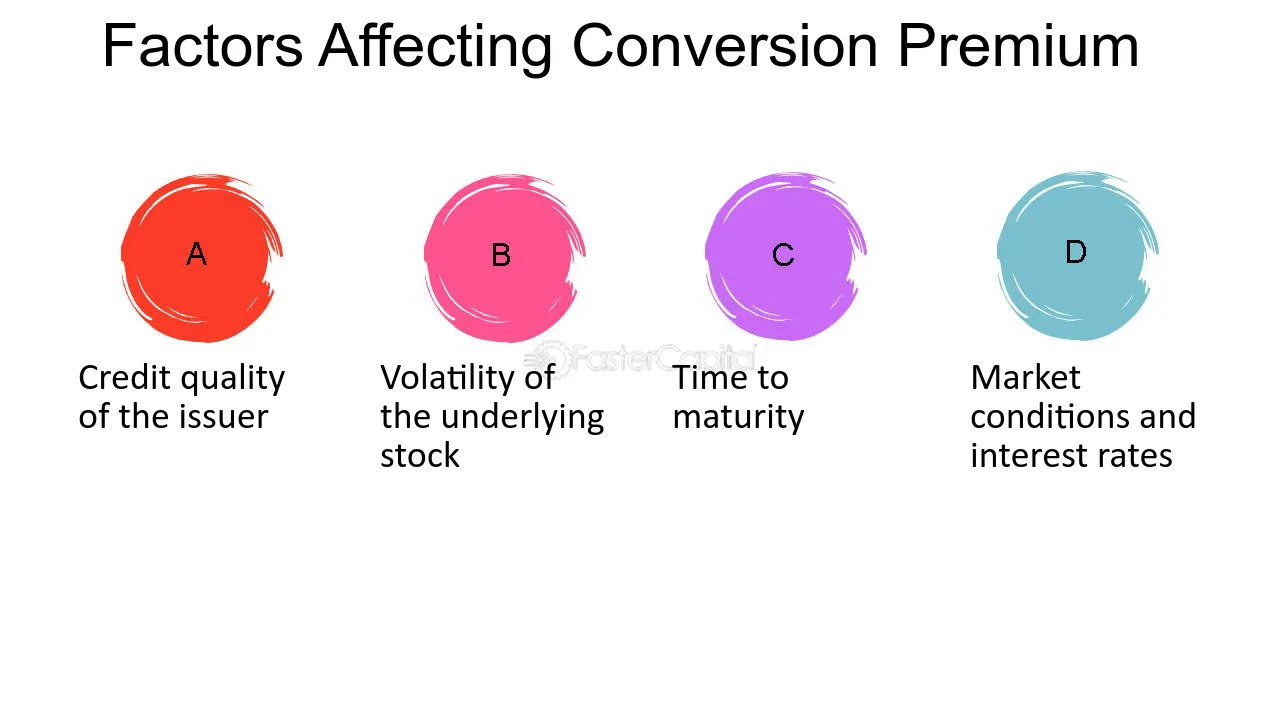 Factors Affecting Conversion Premium

A

Credit quality of the issuer

B

Volatility of the underlying stock

C

Time to maturity

D

Market conditions and interest rates

FasterCapital